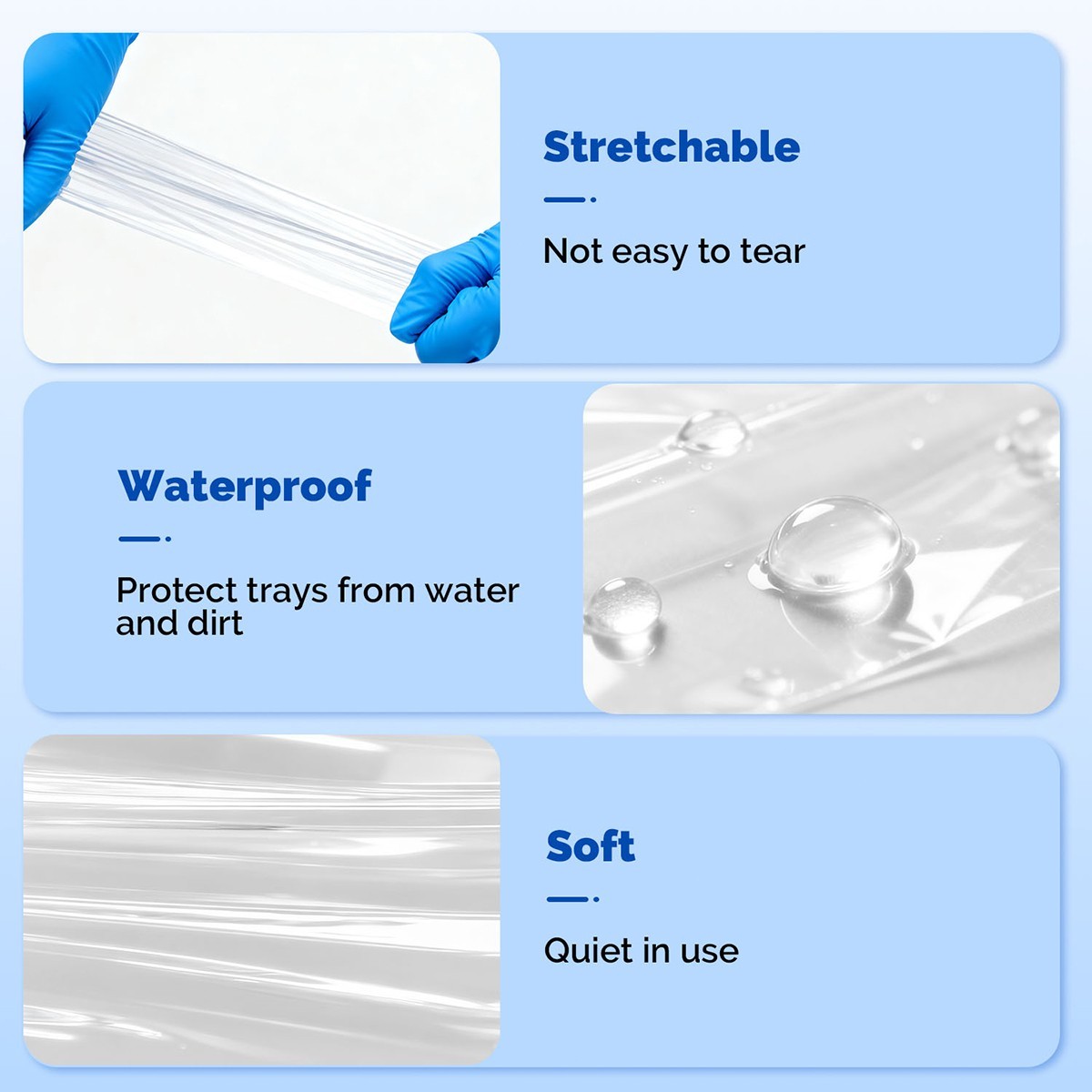 Stretchable

Not easy to tear

Waterproof

Protect trays from water and dirt

Soft

Quiet in use